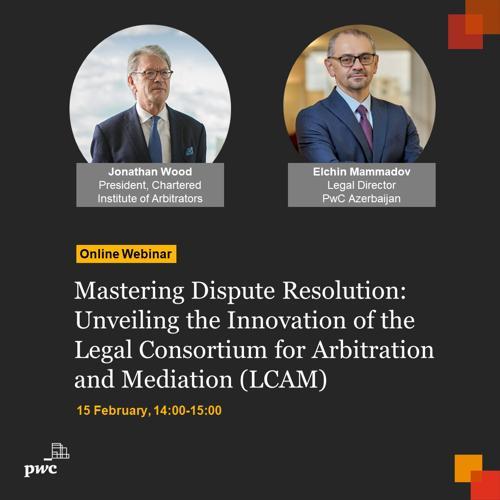 Jonathan Wood
President, Chartered Institute of Arbitrators

Elchin Mammadov
Legal Director
PwC Azerbaijan

Online Webinar

Mastering Dispute Resolution: Unveiling the Innovation of the Legal Consortium for Arbitration and Mediation (LCAM)

15 February, 14:00-15:00

pwc